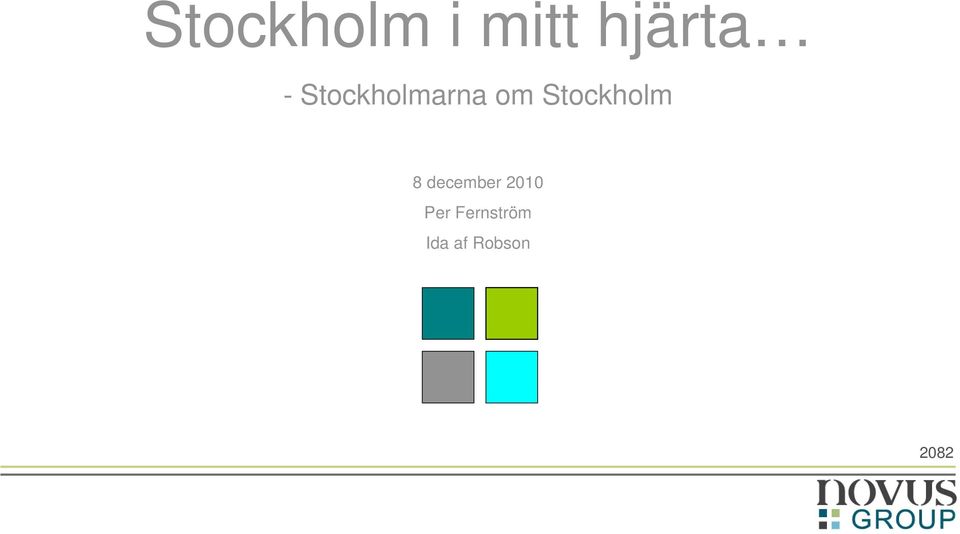 Stockholm i mitt hjärta…

- Stockholmarna om Stockholm

8 december 2010

Per Fernström

Ida af Robson

2082

novus GROUP